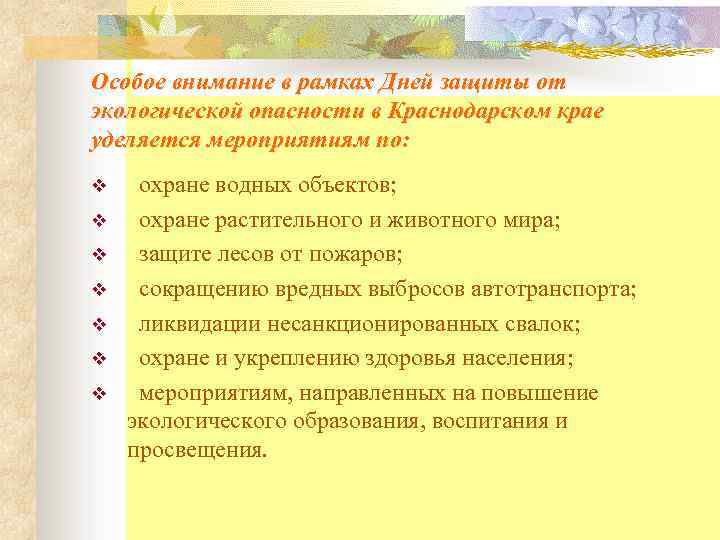 Особое внимание в рамках Дней защиты от экологической опасности в Краснодарском крае уделяется мероприятиям по:

❖ охране водных объектов;
❖ охране растительного и животного мира;
❖ защите лесов от пожаров;
❖ сокращению вредных выбросов автотранспорта;
❖ ликвидации несанкционированных свалок;
❖ охране и укреплению здоровья населения;
❖ мероприятиям, направленных на повышение экологического образования, воспитания и просвещения.